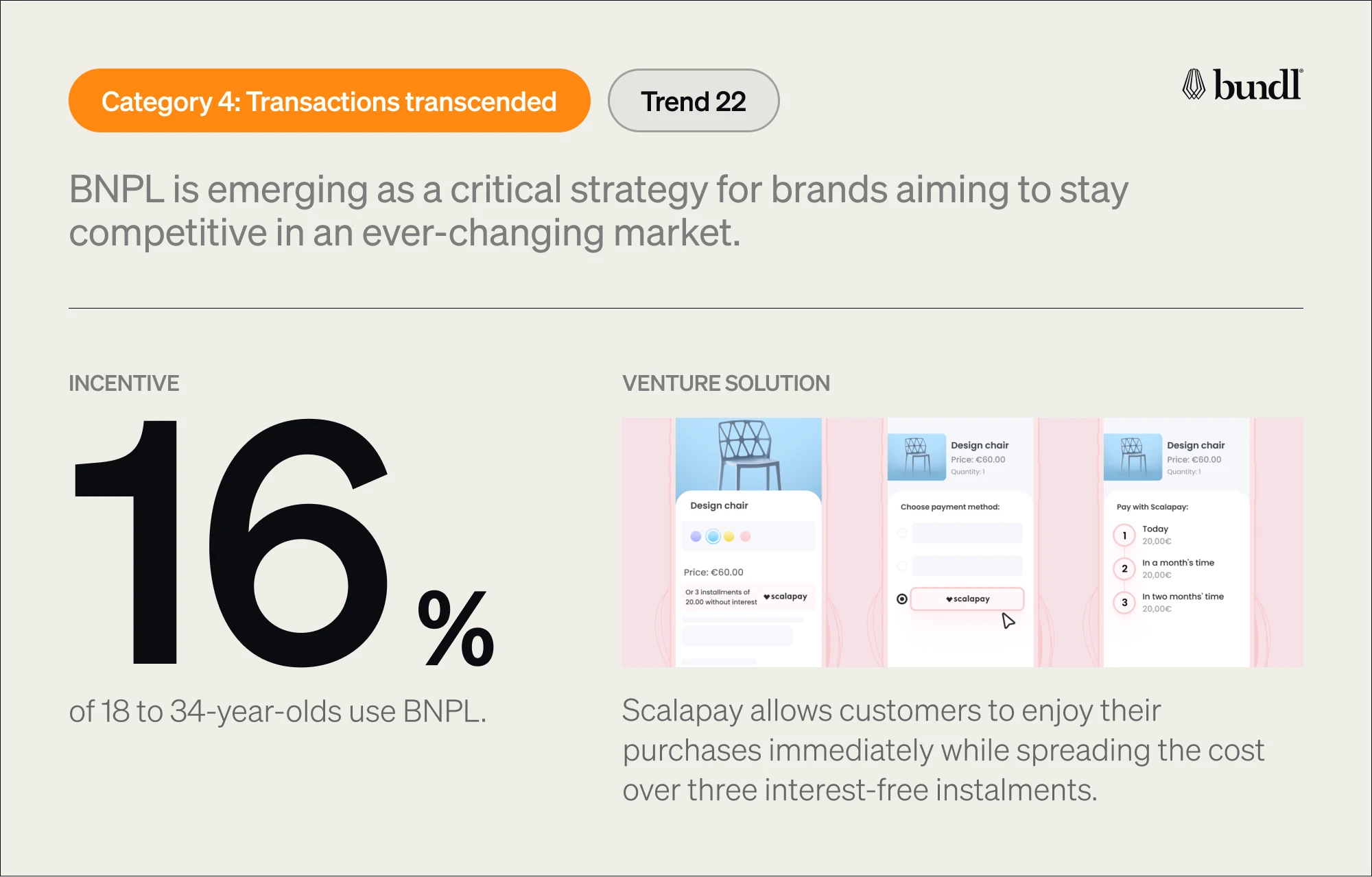 Category 4: Transactions transcended

Trend 22

bundl

BNPL is emerging as a critical strategy for brands aiming to stay competitive in an ever-changing market.

INCENTIVE

16%

of 18 to 34-year-olds use BNPL.

VENTURE SOLUTION

Design chair

Price: €60.00

Or 3 installments of 20.00 without interest

scalapay

Design chair
Price: €60.00
Quantity: 1

Choose payment method:

scalapay

Design chair
Price: €60.00
Quantity: 1

Pay with Scalapay:

1 Today
20,00€

2 In a month's time
20,00€

3 In two months' time
20,00€

Scalapay allows customers to enjoy their purchases immediately while spreading the cost over three interest-free instalments.